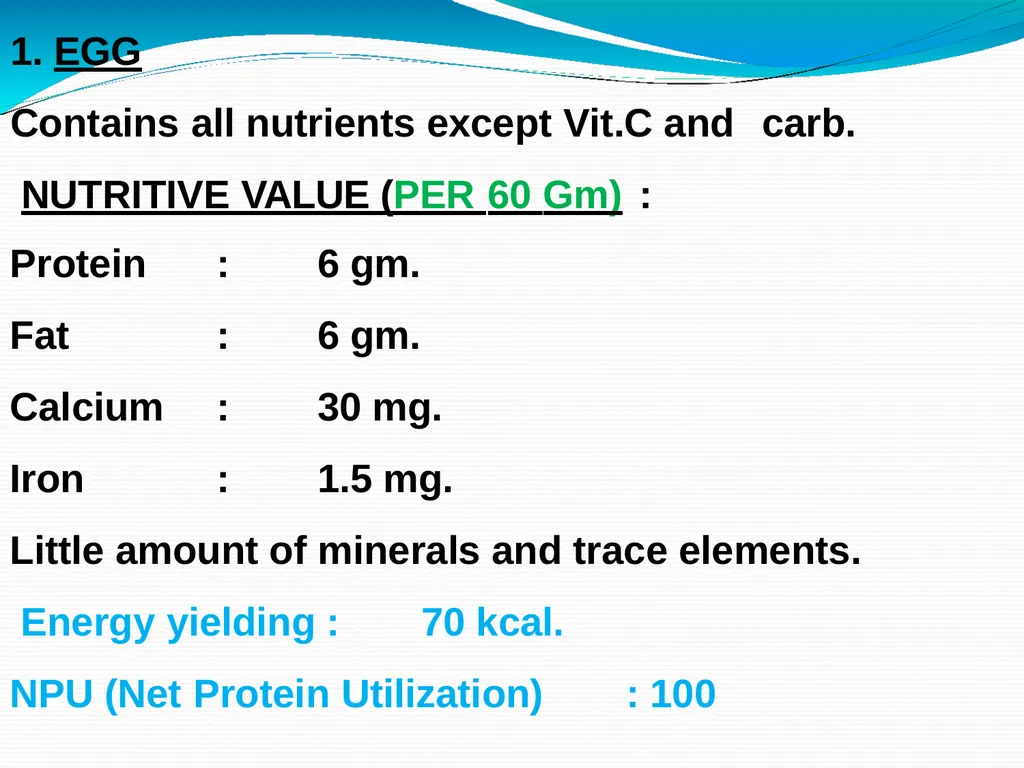 1. EGG

Contains all nutrients except Vit.C and carb.

NUTRITIVE VALUE (PER 60 Gm) :

Protein : 6 gm.

Fat : 6 gm.

Calcium : 30 mg.

Iron : 1.5 mg.

Little amount of minerals and trace elements.

Energy yielding : 70 kcal.

NPU (Net Protein Utilization) : 100